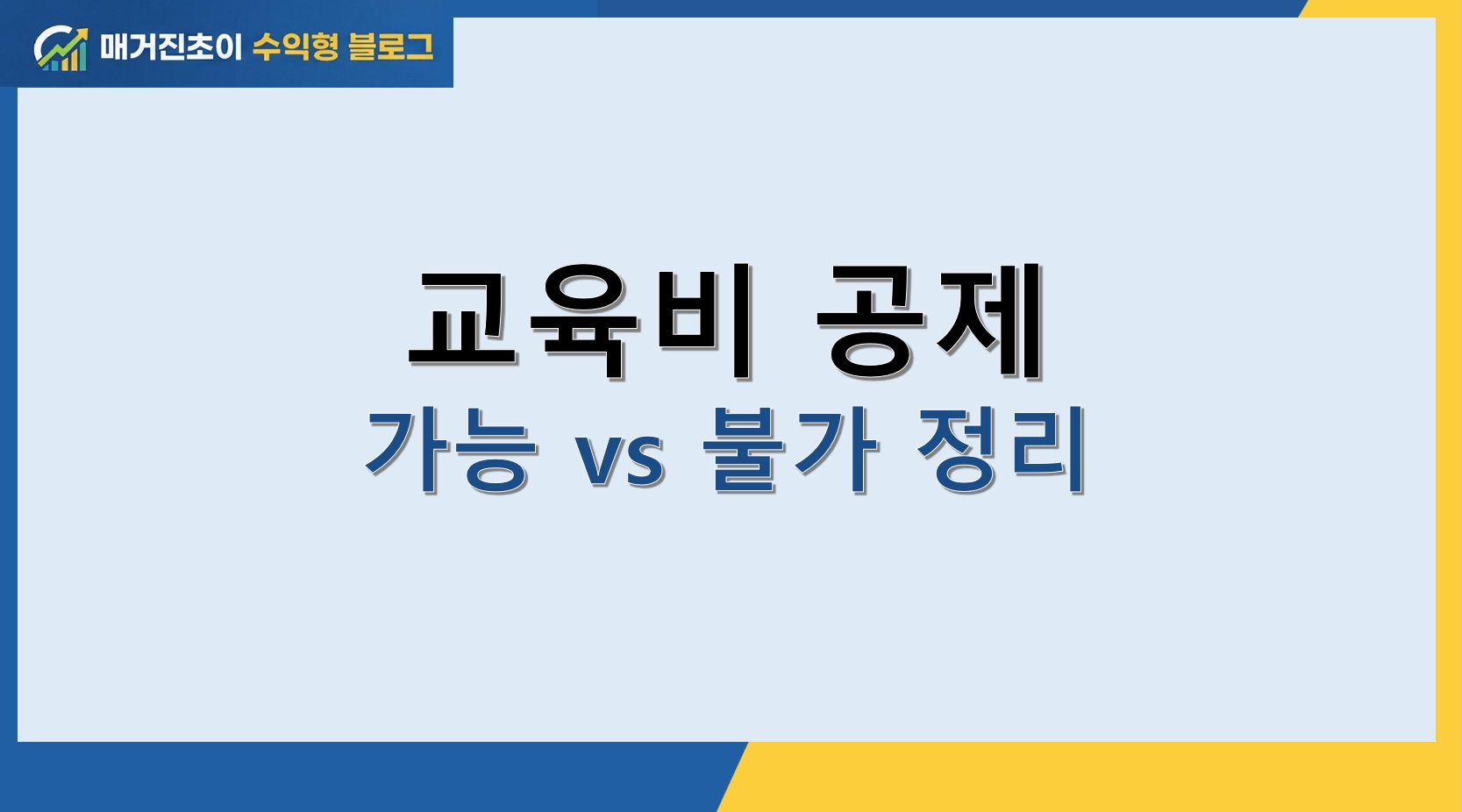 매거진초이 수익형 블로그

교육비 공제

가능 vs 불가 정리